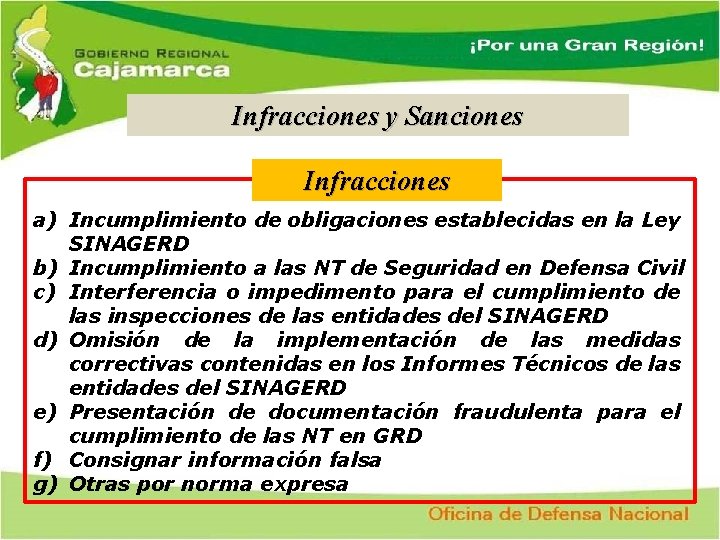 GOBIERNO REGIONAL
Cajamarca

¡Por una Gran Región!

Infracciones y Sanciones

Infracciones

a) Incumplimiento de obligaciones establecidas en la Ley SINAGERD
b) Incumplimiento a las NT de Seguridad en Defensa Civil
c) Interferencia o impedimento para el cumplimiento de las inspecciones de las entidades del SINAGERD
d) Omisión de la implementación de las medidas correctivas contenidas en los Informes Técnicos de las entidades del SINAGERD
e) Presentación de documentación fraudulenta para el cumplimiento de las NT en GRD
f) Consignar información falsa
g) Otras por norma expresa

Oficina de Defensa Nacional